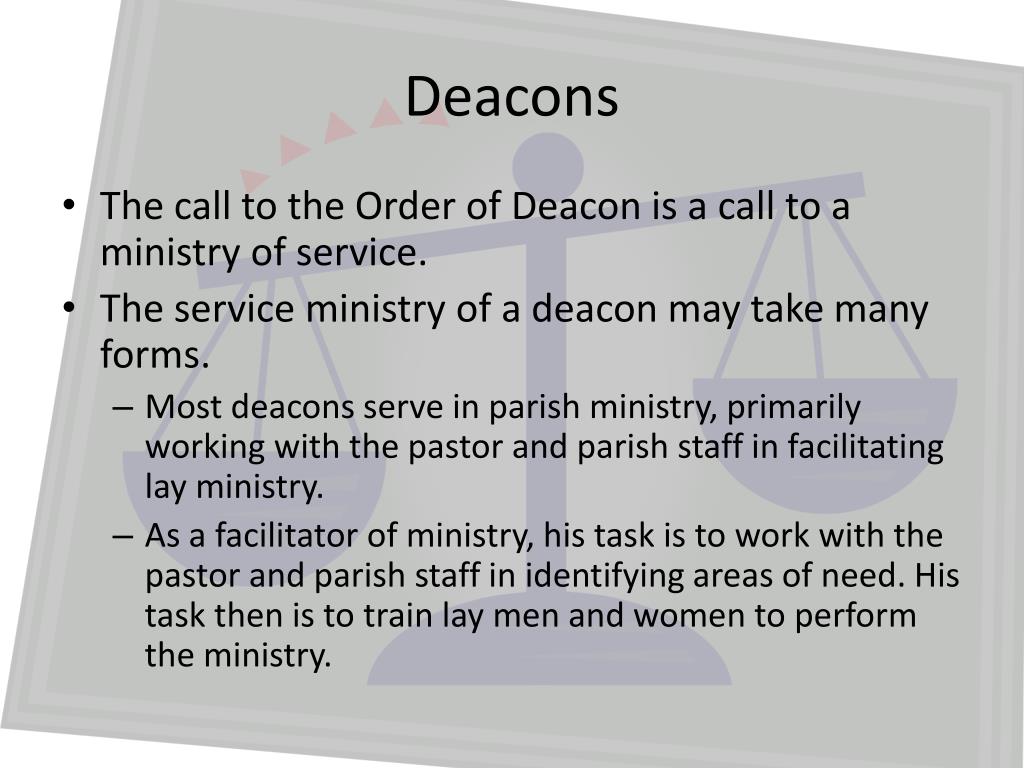 Deacons

• The call to the Order of Deacon is a call to a ministry of service.

• The service ministry of a deacon may take many forms.

– Most deacons serve in parish ministry, primarily working with the pastor and parish staff in facilitating lay ministry.

– As a facilitator of ministry, his task is to work with the pastor and parish staff in identifying areas of need. His task then is to train lay men and women to perform the ministry.